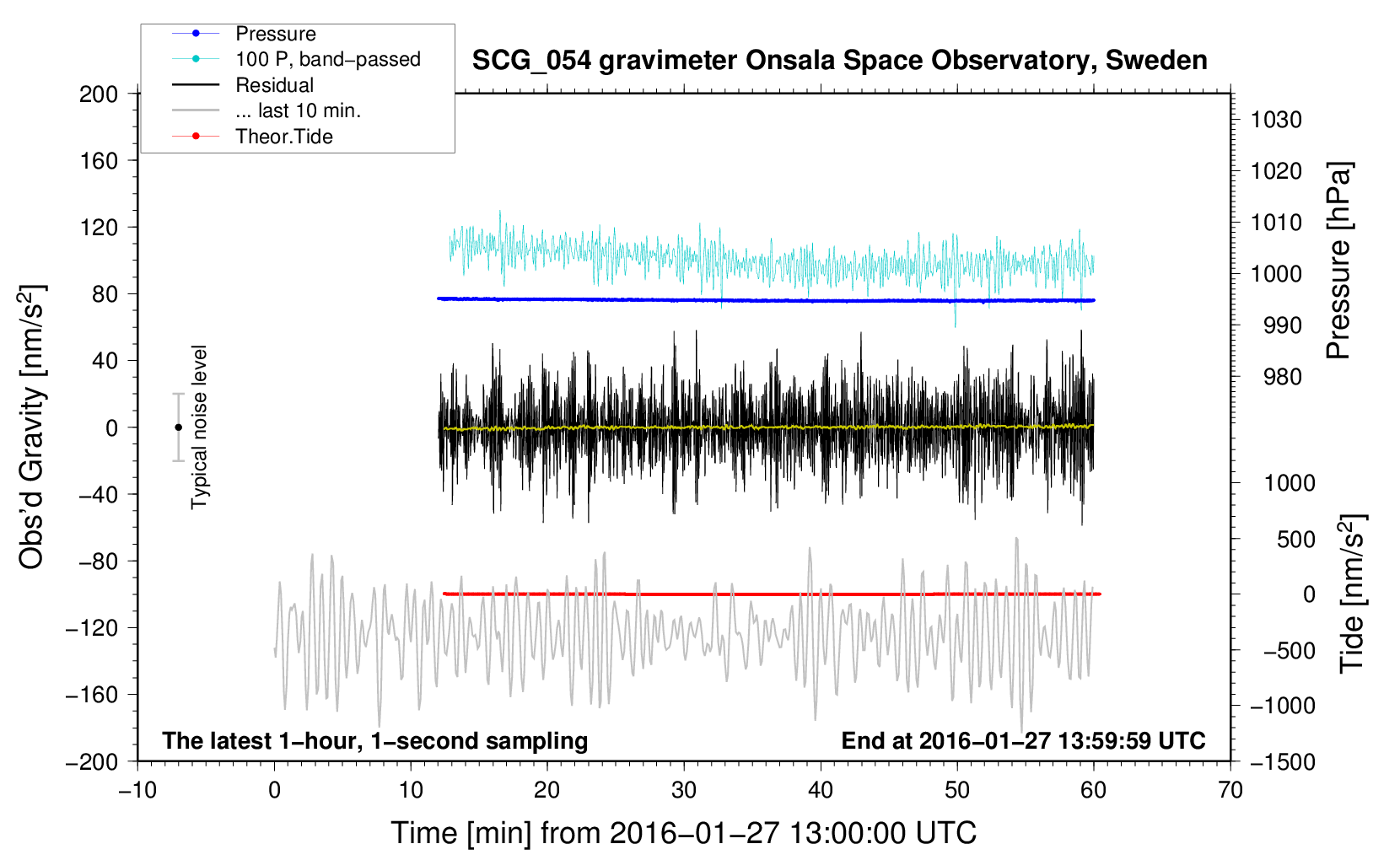 Pressure
100 P, band−passed
Residual
... last 10 min.
Theor.Tide

SCG_054 gravimeter Onsala Space Observatory, Sweden

200
160
120
80
40
0
−40
−80
−120
−160
−200

Obs'd Gravity [nm/s$^2$]

Typical noise level

1030
1020
1010
1000
990
980

Pressure [hPa]

1000
500
0
−500
−1000
−1500

Tide [nm/s$^2$]

The latest 1−hour, 1−second sampling

End at 2016−01−27 13:59:59 UTC

−10
0
10
20
30
40
50
60
70

Time [min] from 2016−01−27 13:00:00 UTC